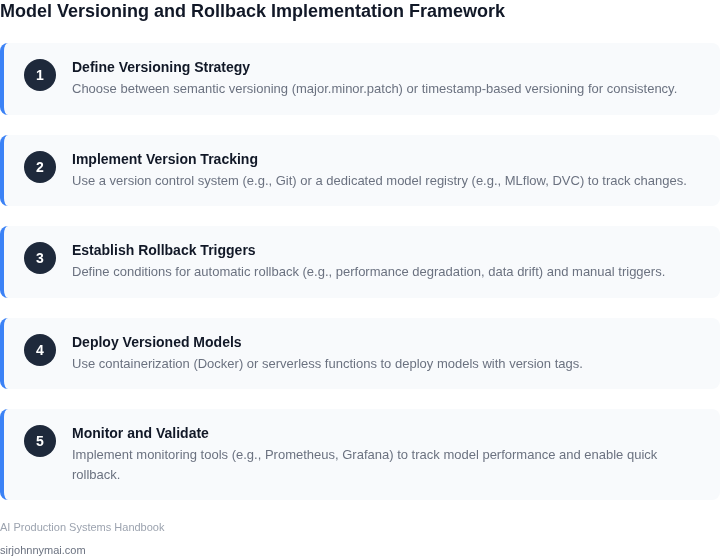 Model Versioning and Rollback Implementation Framework

1

Define Versioning Strategy

Choose between semantic versioning (major.minor.patch) or timestamp-based versioning for consistency.

2

Implement Version Tracking

Use a version control system (e.g., Git) or a dedicated model registry (e.g., MLflow, DVC) to track changes.

3

Establish Rollback Triggers

Define conditions for automatic rollback (e.g., performance degradation, data drift) and manual triggers.

4

Deploy Versioned Models

Use containerization (Docker) or serverless functions to deploy models with version tags.

5

Monitor and Validate

Implement monitoring tools (e.g., Prometheus, Grafana) to track model performance and enable quick rollback.

AI Production Systems Handbook

sirjohnnymai.com